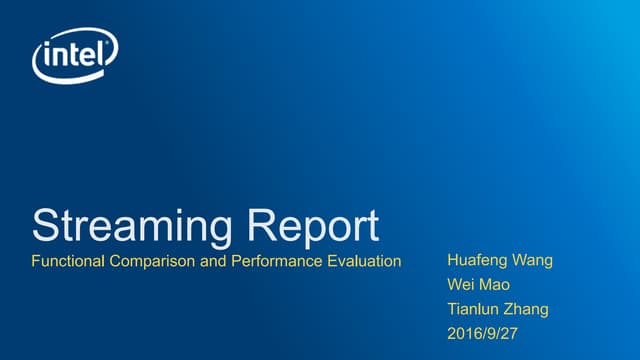 intel

Streaming Report
Functional Comparison and Performance Evaluation

Huafeng Wang
Wei Mao
Tianlun Zhang
2016/9/27